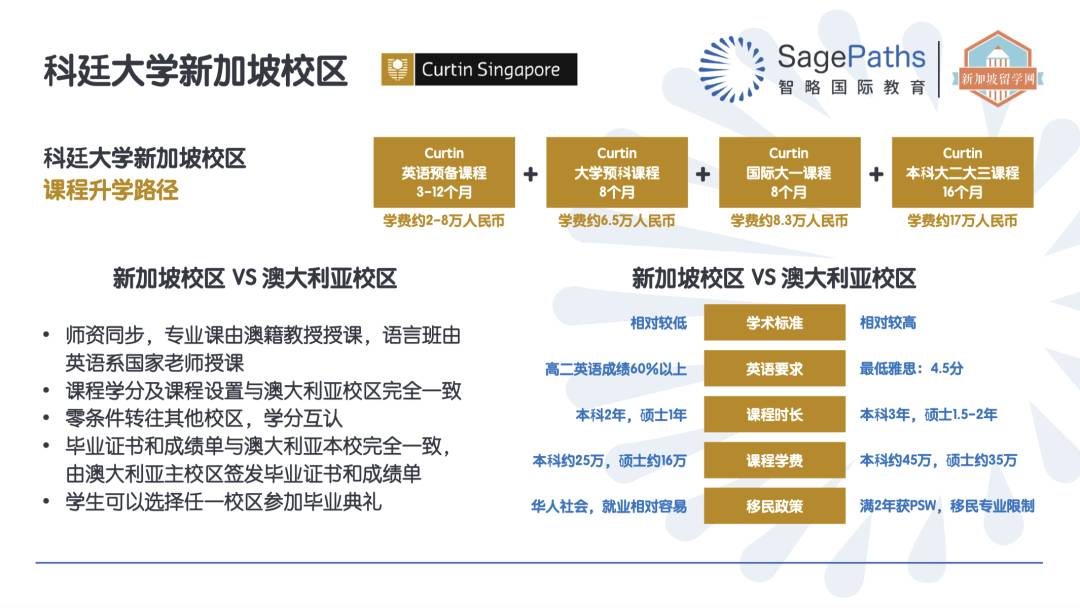 科廷大学新加坡校区

Curtin Singapore

SagePaths
智略国际教育

新加坡留学网

科廷大学新加坡校区
课程升学路径

Curtin
英语预备课程
3-12个月
学费约2-8万人民币

+

Curtin
大学预科课程
8个月
学费约6.5万人民币

+

Curtin
国际大一课程
8个月
学费约8.3万人民币

+

Curtin
本科大二大三课程
16个月
学费约17万人民币

新加坡校区 VS 澳大利亚校区

• 师资同步，专业课由澳籍教授授课，语言班由英语系国家老师授课
• 课程学分及课程设置与澳大利亚校区完全一致
• 零条件转往其他校区，学分互认
• 毕业证书和成绩单与澳大利亚本校完全一致，由澳大利亚主校区签发毕业证书和成绩单
• 学生可以选择任一校区参加毕业典礼

新加坡校区 VS 澳大利亚校区

| 相对较低 | 学术标准 | 相对较高 |
|---|---|---|
| 高二英语成绩60%以上 | 英语要求 | 最低雅思：4.5分 |
| 本科2年，硕士1年 | 课程时长 | 本科3年，硕士1.5-2年 |
| 本科约25万，硕士约16万 | 课程学费 | 本科约45万，硕士约35万 |
| 华人社会，就业相对容易 | 移民政策 | 满2年获PSW，移民专业限制 |